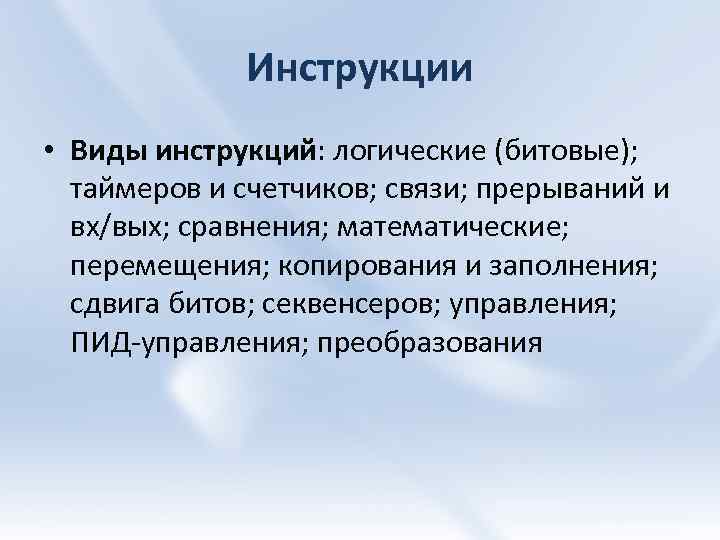 Инструкции

• Виды инструкций: логические (битовые); таймеров и счетчиков; связи; прерываний и вх/вых; сравнения; математические; перемещения; копирования и заполнения; сдвига битов; секвенсеров; управления; ПИД-управления; преобразования